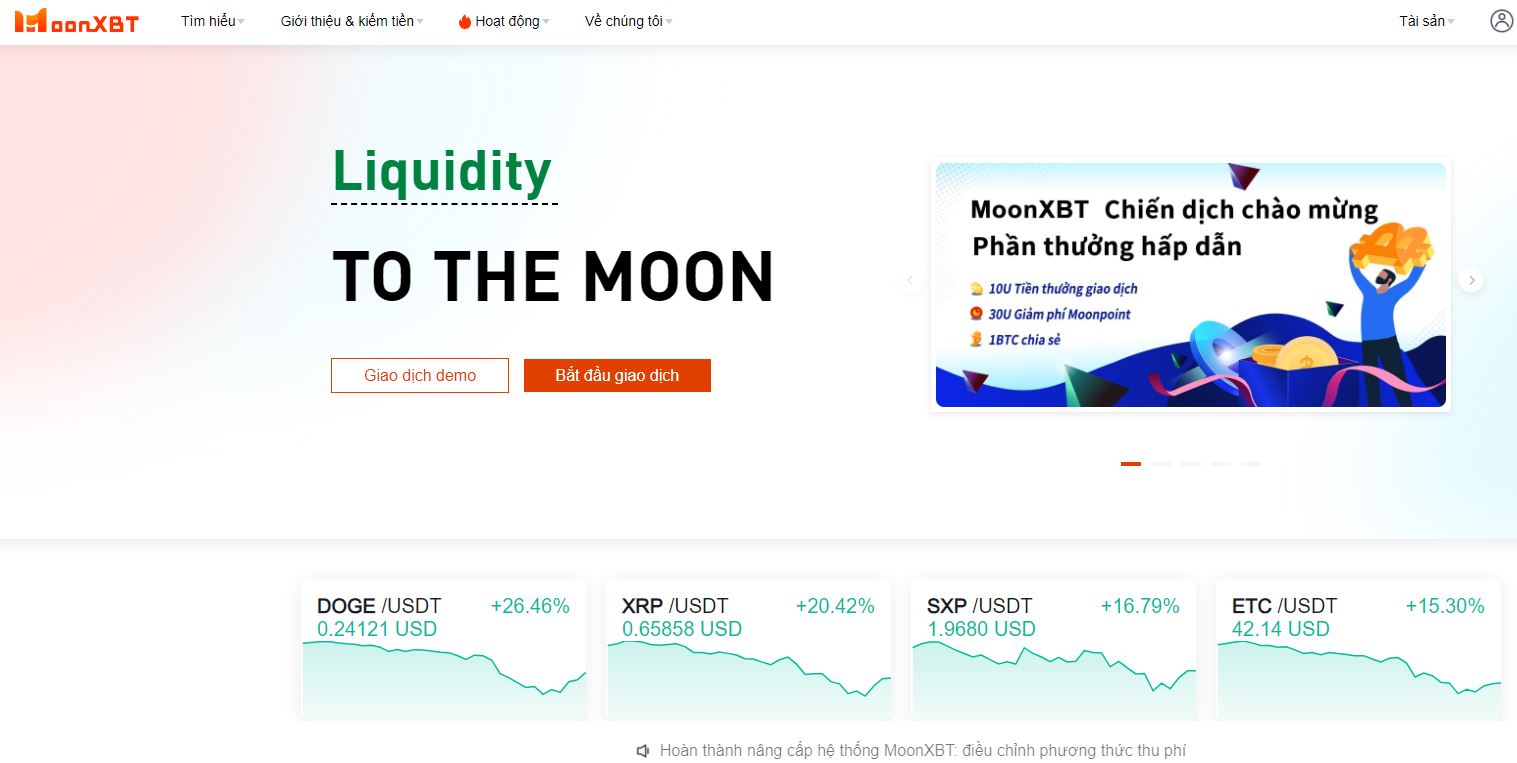 MoonXBT Tìm hiểu Giới thiệu & kiếm tiền Hoạt động Về chúng tôi Tài sản

Liquidity

TO THE MOON

Giao dịch demo Bắt đầu giao dịch

MoonXBT Chiến dịch chào mừng
Phần thưởng hấp dẫn
10U Tiền thưởng giao dịch
30U Giảm phí Moonpoint
1BTC chia sẻ

DOGE /USDT +26.46%
0.24121 USD

XRP /USDT +20.42%
0.65858 USD

SXP /USDT +16.79%
1.9680 USD

ETC /USDT +15.30%
42.14 USD

Hoàn thành nâng cấp hệ thống MoonXBT: điều chỉnh phương thức thu phí